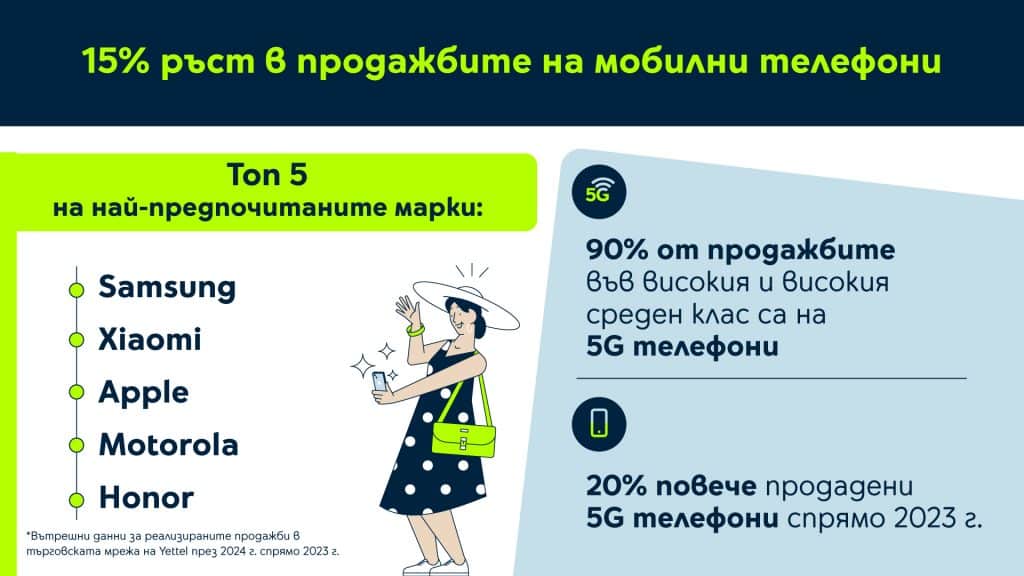 15% ръст в продажбите на мобилни телефони

Топ 5
на най-предпочитаните марки:

Samsung
Xiaomi
Apple
Motorola
Honor

*Вътрешни данни за реализираните продажби в търговската мрежа на Yettel през 2024 г. спрямо 2023 г.

5G

90% от продажбите във високия и високия среден клас са на 5G телефони

20% повече продадени 5G телефони спрямо 2023 г.